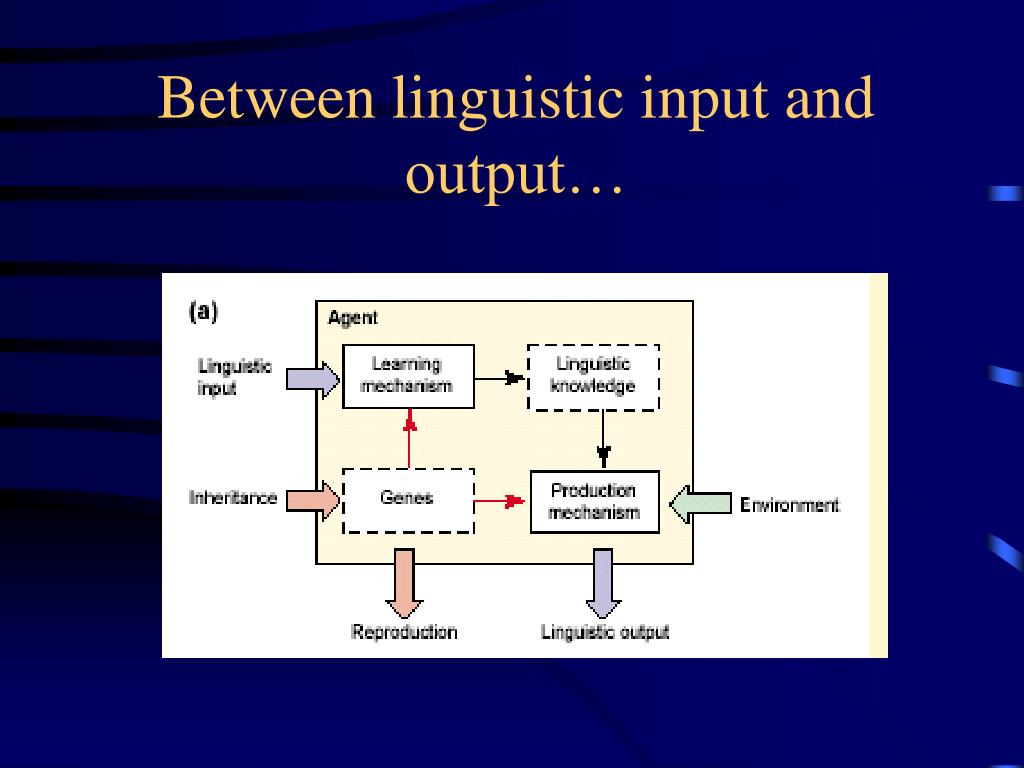 Between linguistic input and output…

(a)

Agent

Linguistic input

Learning mechanism

Linguistic knowledge

Inheritance

Genes

Production mechanism

Environment

Reproduction

Linguistic output